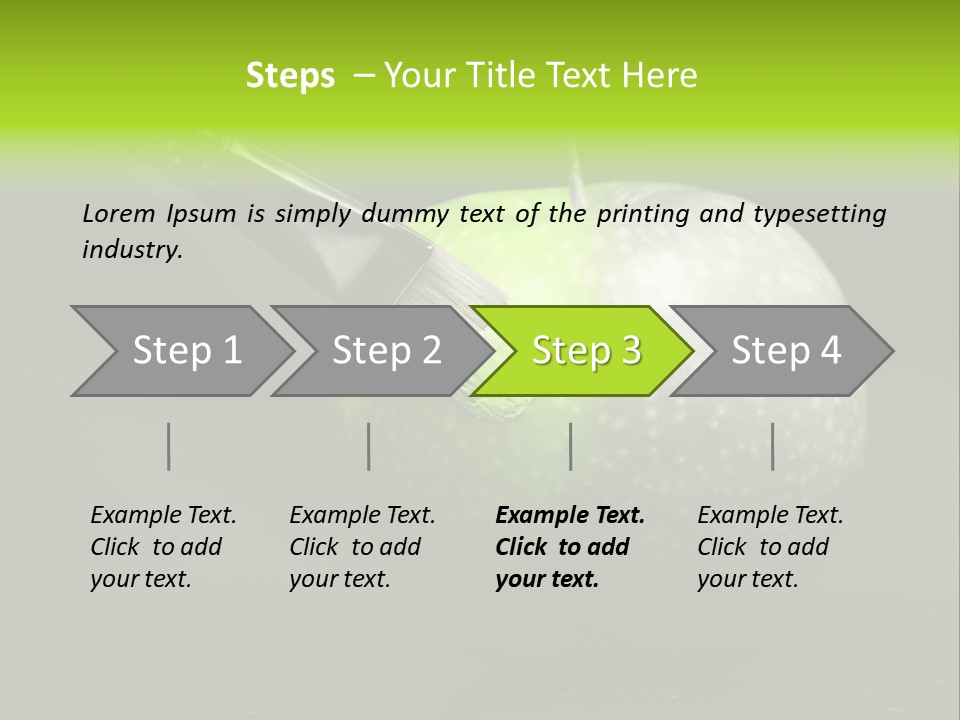 Steps – Your Title Text Here

Lorem Ipsum is simply dummy text of the printing and typesetting industry.

Step 1

Step 2

Step 3

Step 4

Example Text. Click to add your text.

Example Text. Click to add your text.

Example Text. Click to add your text.

Example Text. Click to add your text.